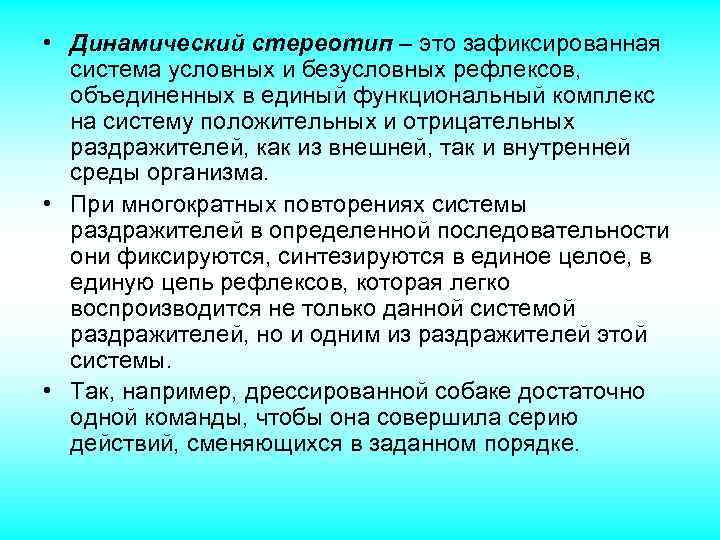 • Динамический стереотип – это зафиксированная система условных и безусловных рефлексов, объединенных в единый функциональный комплекс на систему положительных и отрицательных раздражителей, как из внешней, так и внутренней среды организма.

• При многократных повторениях системы раздражителей в определенной последовательности они фиксируются, синтезируются в единое целое, в единую цепь рефлексов, которая легко воспроизводится не только данной системой раздражителей, но и одним из раздражителей этой системы.

• Так, например, дрессированной собаке достаточно одной команды, чтобы она совершила серию действий, сменяющихся в заданном порядке.